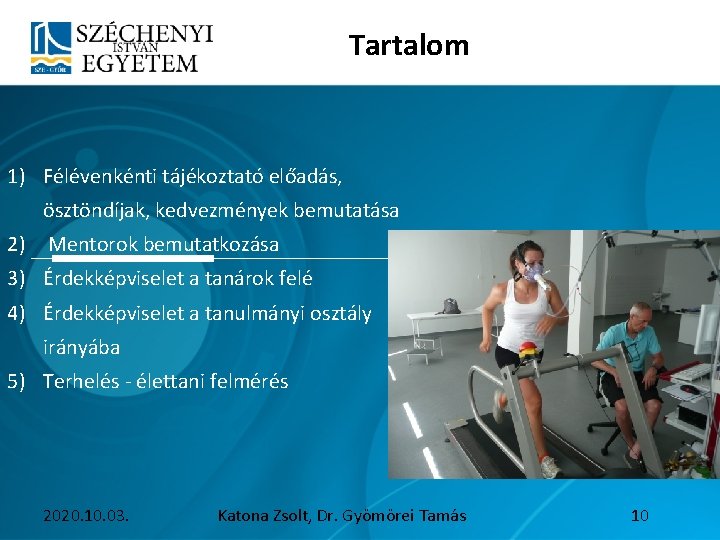 SZÉCHENYI ISTVÁN EGYETEM
SZE · GYŐR

Tartalom

1) Félévenkénti tájékoztató előadás, ösztöndíjak, kedvezmények bemutatása
2) Mentorok bemutatkozása
3) Érdekképviselet a tanárok felé
4) Érdekképviselet a tanulmányi osztály irányába
5) Terhelés - élettani felmérés

2020.10.03.

Katona Zsolt, Dr. Gyömörei Tamás

10